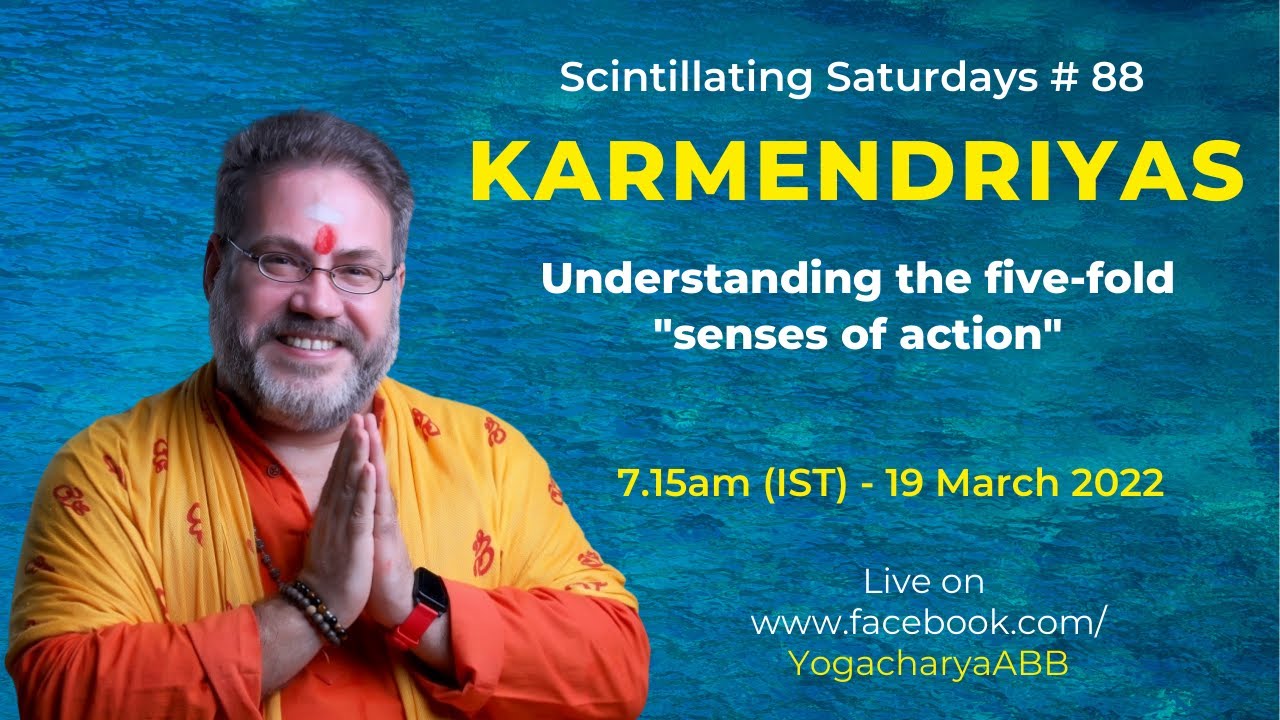 Scintillating Saturdays # 88

KARMENDRIYAS

Understanding the five-fold "senses of action"

7.15am (IST) - 19 March 2022

Live on www.facebook.com/ YogacharyaABB